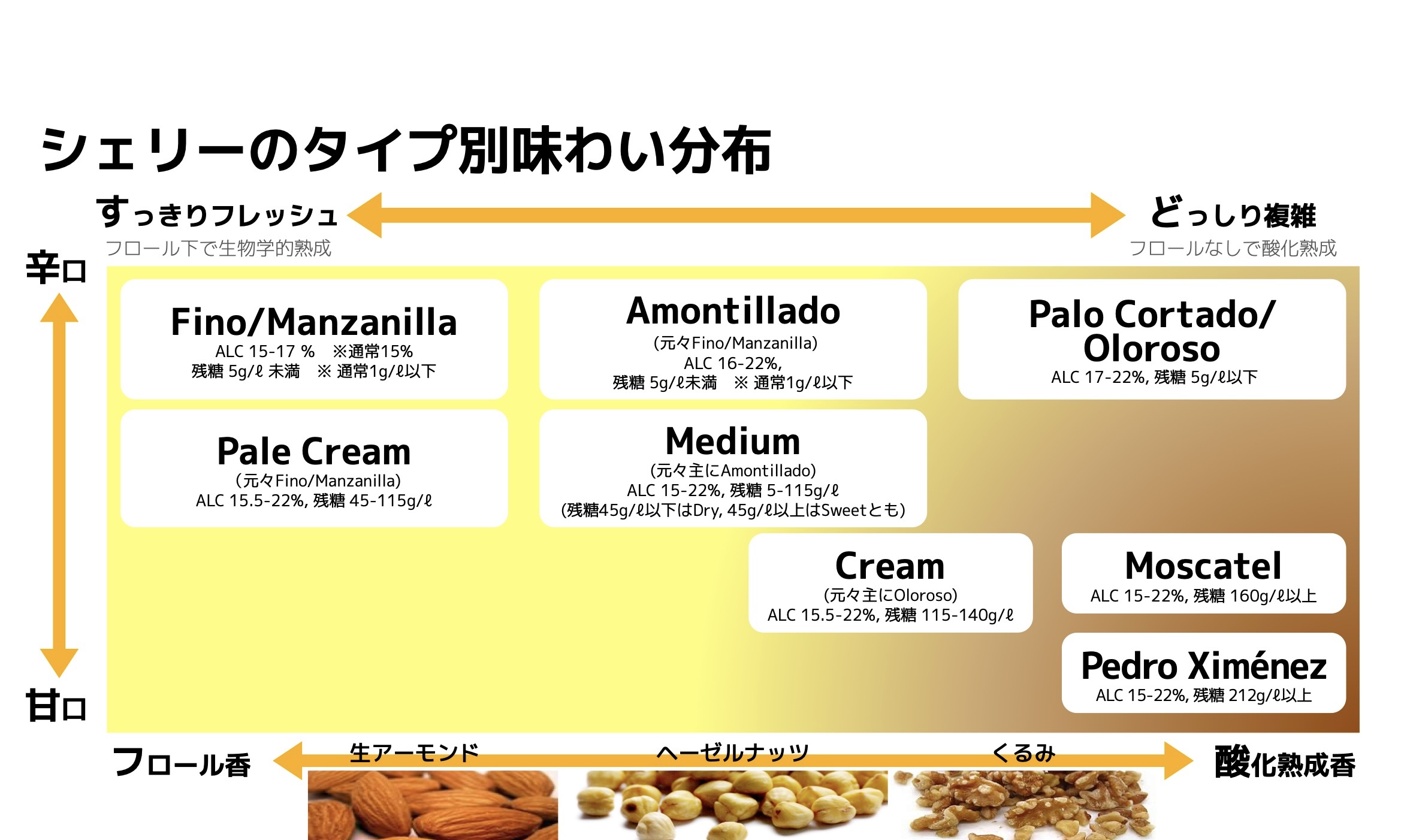 シェリーのタイプ別味わい分布

すっきりフレッシュ
フロール下で生物学的熟成

どっしり複雑
フロールなしで酸化熟成

辛口

甘口

Fino/Manzanilla
ALC 15-17 % ※通常15%
残糖 5g/ℓ 未満 ※ 通常1g/ℓ以下

Amontillado
(元々Fino/Manzanilla)
ALC 16-22%,
残糖 5g/ℓ未満 ※ 通常1g/ℓ以下

Palo Cortado/ Oloroso
ALC 17-22%, 残糖 5g/ℓ以下

Pale Cream
(元々Fino/Manzanilla)
ALC 15.5-22%, 残糖 45-115g/ℓ

Medium
(元々主にAmontillado)
ALC 15-22%, 残糖 5-115g/ℓ
(残糖45g/ℓ以下はDry, 45g/ℓ以上はSweetとも)

Cream
(元々主にOloroso)
ALC 15.5-22%, 残糖 115-140g/ℓ

Moscatel
ALC 15-22%, 残糖 160g/ℓ以上

Pedro Ximénez
ALC 15-22%, 残糖 212g/ℓ以上

フロール香
生アーモンド
ヘーゼルナッツ
くるみ
酸化熟成香